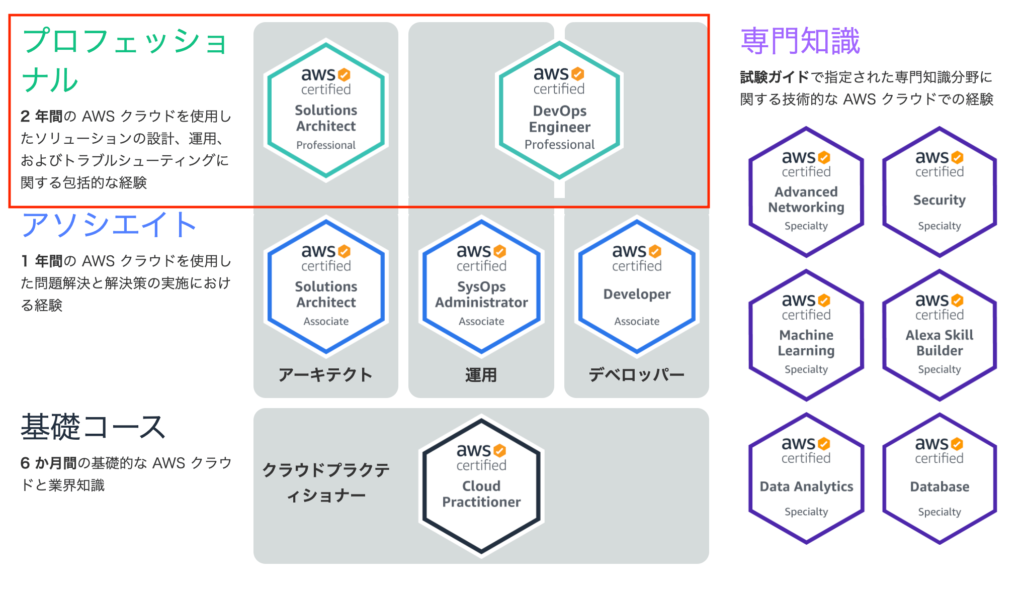 プロフェッショナル

2 年間の AWS クラウドを使用したソリューションの設計、運用、およびトラブルシューティングに関する包括的な経験

aws certified
Solutions Architect
Professional

aws certified
DevOps Engineer
Professional

アソシエイト

1 年間の AWS クラウドを使用した問題解決と解決策の実施における経験

aws certified
Solutions Architect
Associate

aws certified
SysOps Administrator
Associate

aws certified
Developer
Associate

アーキテクト

運用

デベロッパー

基礎コース

6 か月間の基礎的な AWS クラウドと業界知識

クラウドプラクティショナー

aws certified
Cloud Practitioner

専門知識

試験ガイドで指定された専門知識分野に関する技術的な AWS クラウドでの経験

aws certified
Advanced Networking
Specialty

aws certified
Security
Specialty

aws certified
Machine Learning
Specialty

aws certified
Alexa Skill Builder
Specialty

aws certified
Data Analytics
Specialty

aws certified
Database
Specialty